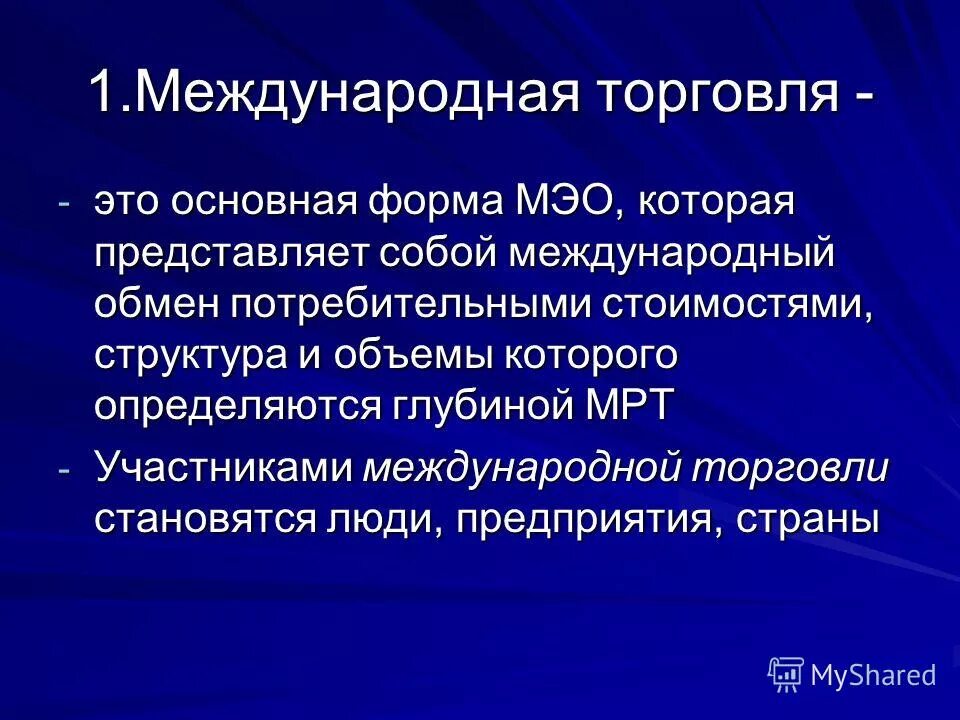 1.Международная торговля -

- это основная форма МЭО, которая представляет собой международный обмен потребительными стоимостями, структура и объемы которого определяются глубиной МРТ

- Участниками международной торговли становятся люди, предприятия, страны

MyShared